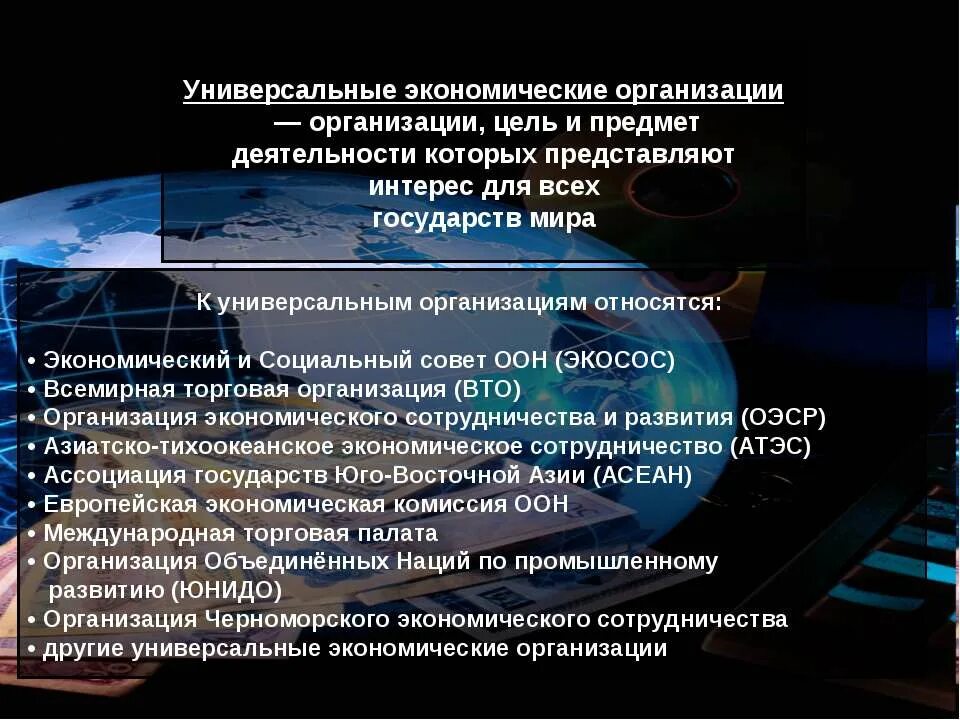 Универсальные экономические организации — организации, цель и предмет деятельности которых представляют интерес для всех государств мира

К универсальным организациям относятся:

• Экономический и Социальный совет ООН (ЭКОСОС)
• Всемирная торговая организация (ВТО)
• Организация экономического сотрудничества и развития (ОЭСР)
• Азиатско-тихоокеанское экономическое сотрудничество (АТЭС)
• Ассоциация государств Юго-Восточной Азии (АСЕАН)
• Европейская экономическая комиссия ООН
• Международная торговая палата
• Организация Объединённых Наций по промышленному развитию (ЮНИДО)
• Организация Черноморского экономического сотрудничества
• другие универсальные экономические организации